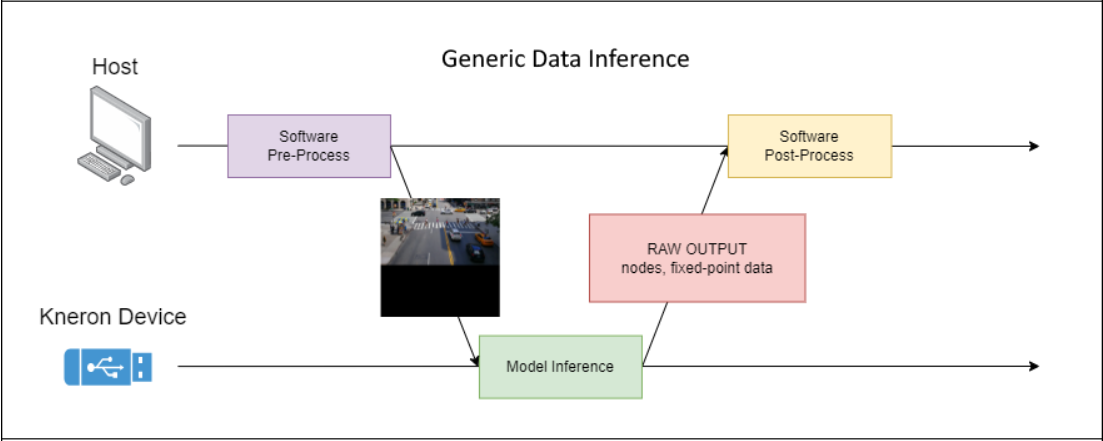 Generic Data Inference

Host

Software
Pre-Process

Software
Post-Process

RAW OUTPUT
nodes, fixed-point data

Kneron Device

Model Inference